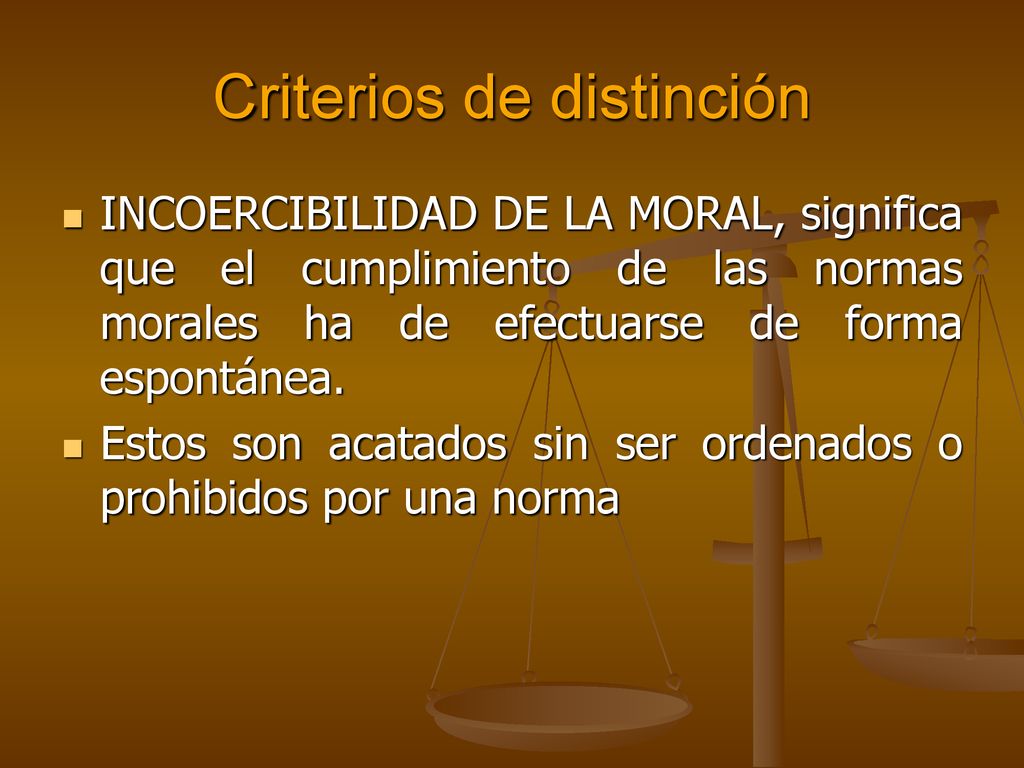 Criterios de distinción

INCOERCIBILIDAD DE LA MORAL, significa que el cumplimiento de las normas morales ha de efectuarse de forma espontánea.

Estos son acatados sin ser ordenados o prohibidos por una norma